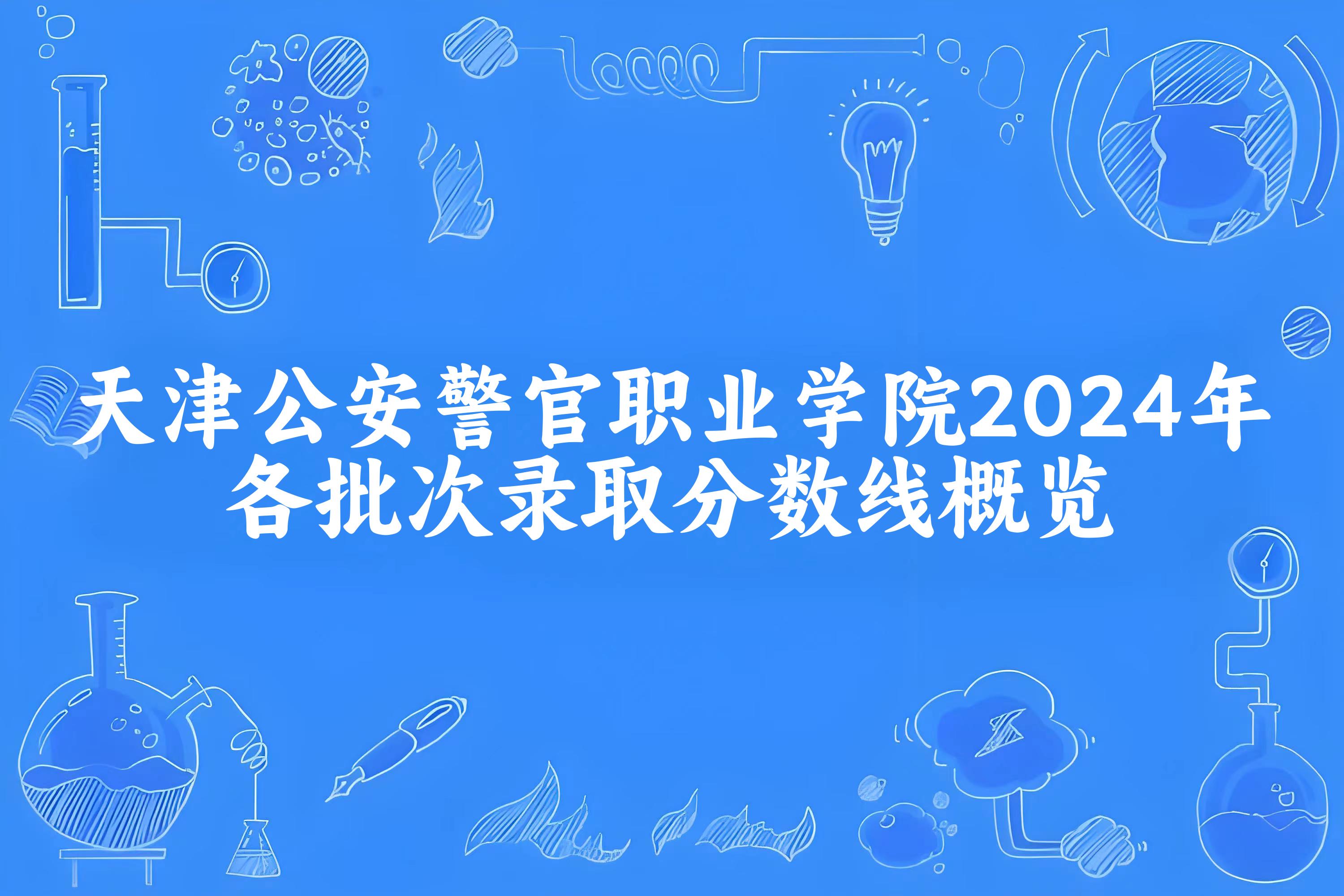 天津公安警官职业学院2024年各批次录取分数线概览